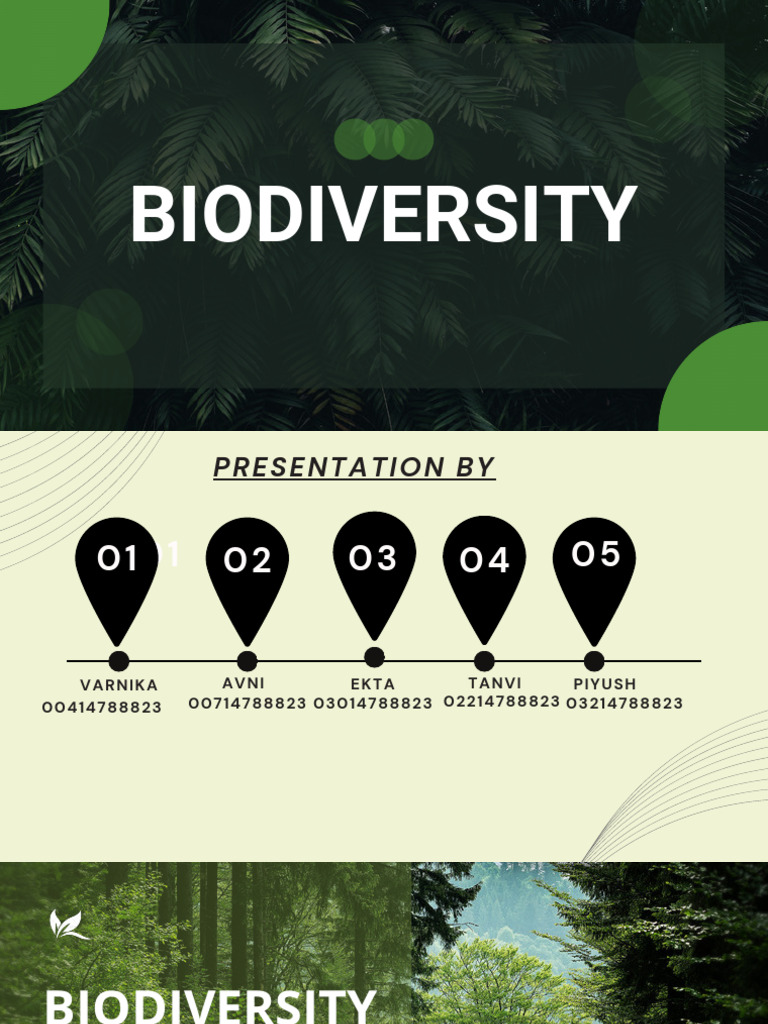 BIODIVERSITY

PRESENTATION BY

01 1 02 03 04 05

VARNIKA 00414788823

AVNI 00714788823

EKTA 03014788823

TANVI 02214788823

PIYUSH 03214788823

BIODIVERSITY